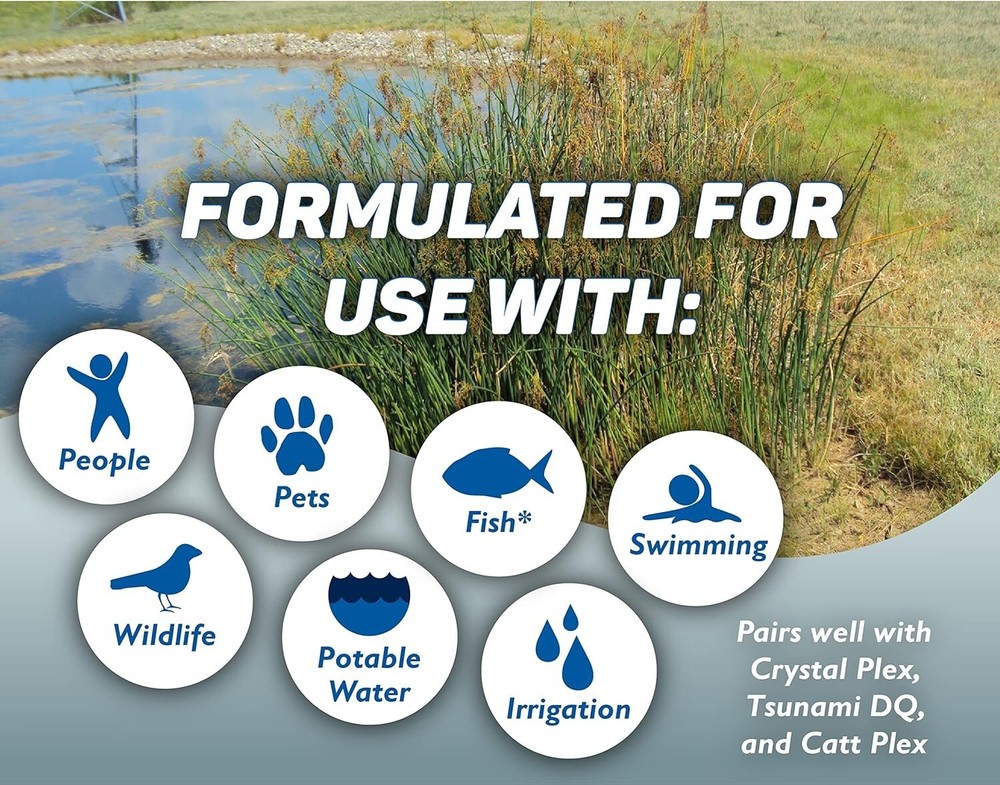 FORMULATED FOR USE WITH:

People

Pets

Fish*

Swimming

Wildlife

Potable Water

Irrigation

Pairs well with Crystal Plex, Tsunami DQ, and Catt Plex